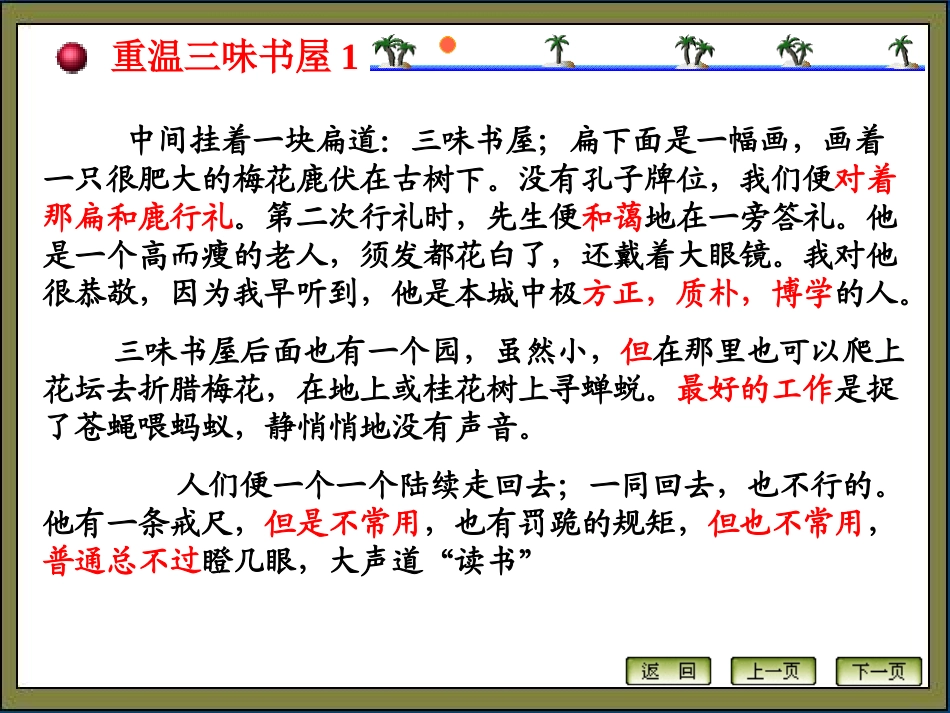 重温三味书屋 1

中间挂着一块扁道：三味书屋；扁下面是一幅画，画着一只很肥大的梅花鹿伏在古树下。没有孔子牌位，我们便对着那扁和鹿行礼。第二次行礼时，先生便和蔼地在一旁答礼。他是一个高而瘦的老人，须发都花白了，还戴着大眼镜。我对他很恭敬，因为我早听到，他是本城中极方正，质朴，博学的人。

三味书屋后面也有一个园，虽然小，但在那里也可以爬上花坛去折腊梅花，在地上或桂花树上寻蝉蜕。最好的工作是捉了苍蝇喂蚂蚁，静悄悄地没有声音。

人们便一个一个陆续走回去；一同回去，也不行的。他有一条戒尺，但是不常用，也有罚跪的规矩，但也不常用，普通总不过瞪几眼，大声道“读书”

返 回

上一页

下一页